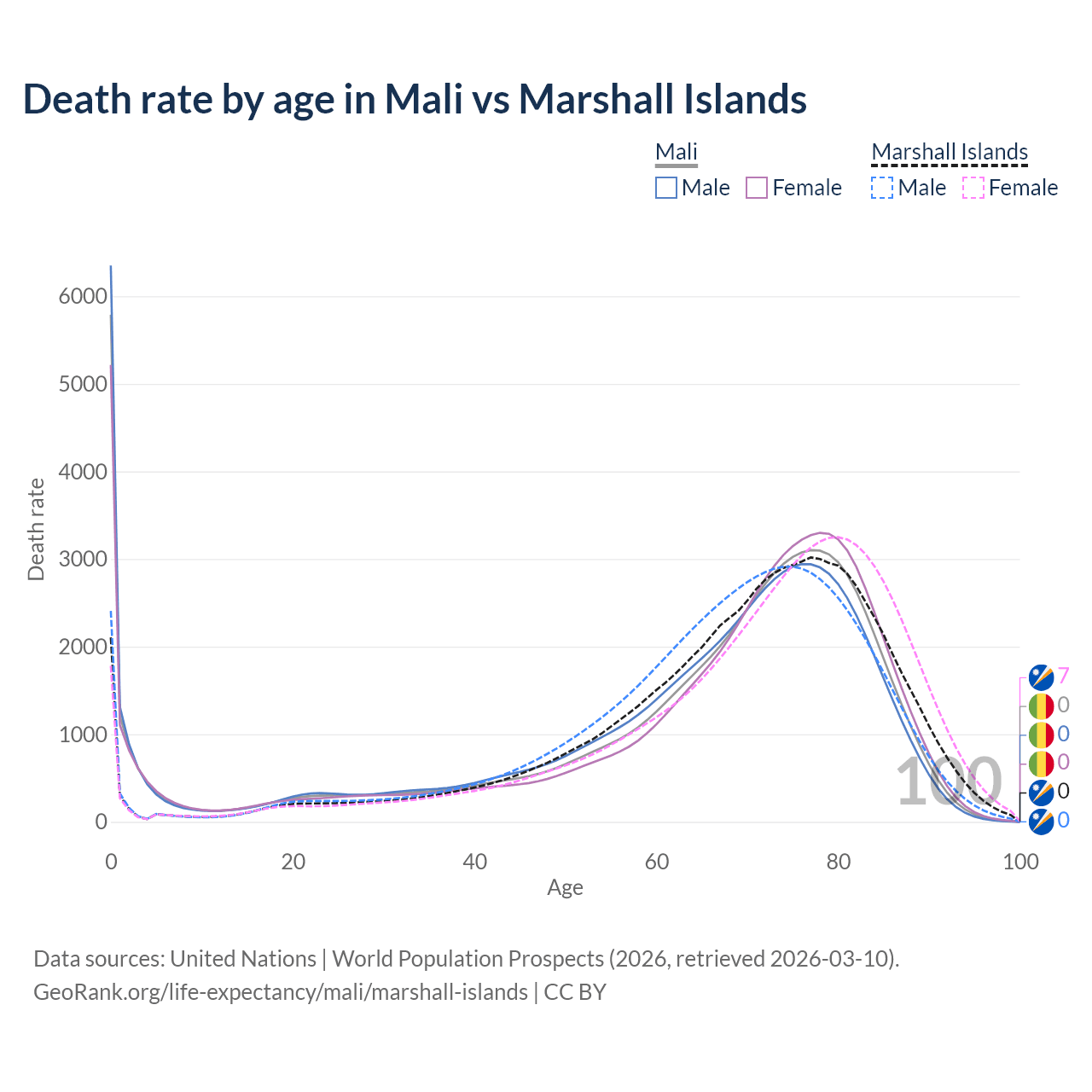 Death rate by age in Mali vs Marshall Islands

Mali
Male Female

Marshall Islands
Male Female

Death rate

6000
5000
4000
3000
2000
1000
0

0 20 40 60 80 100

Age

100

7
0
0
0
0
0

Data sources: United Nations | World Population Prospects (2026, retrieved 2026-03-10).
GeoRank.org/life-expectancy/mali/marshall-islands | CC BY